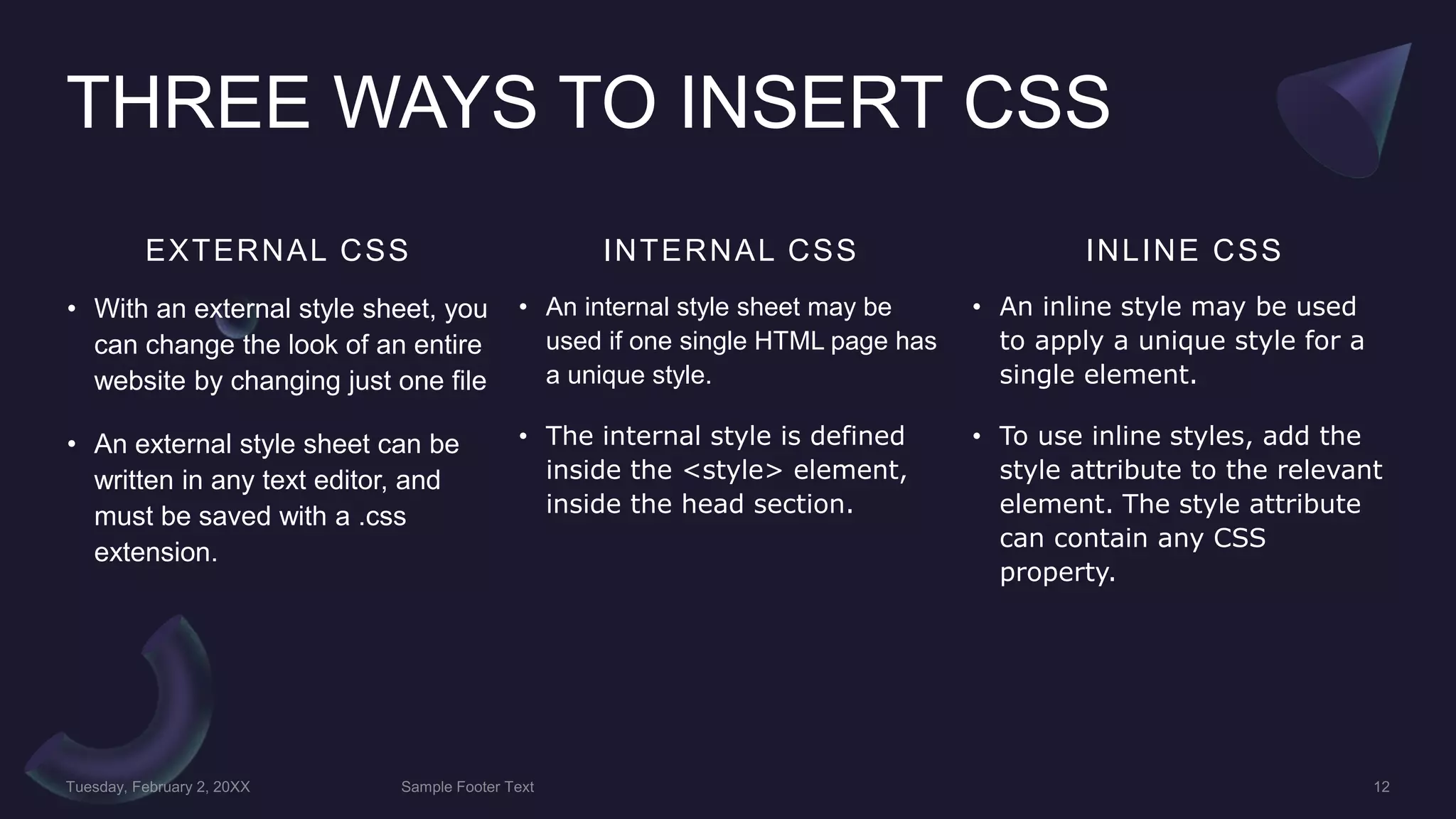 THREE WAYS TO INSERT CSS

EXTERNAL CSS

• With an external style sheet, you can change the look of an entire website by changing just one file

• An external style sheet can be written in any text editor, and must be saved with a .css extension.

INTERNAL CSS

• An internal style sheet may be used if one single HTML page has a unique style.

• The internal style is defined inside the <style> element, inside the head section.

INLINE CSS

• An inline style may be used to apply a unique style for a single element.

• To use inline styles, add the style attribute to the relevant element. The style attribute can contain any CSS property.

Tuesday, February 2, 20XX

Sample Footer Text

12